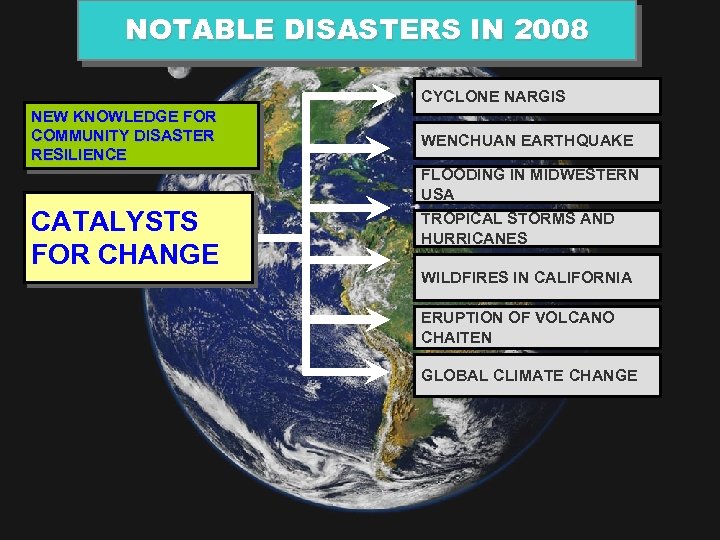 NOTABLE DISASTERS IN 2008

NEW KNOWLEDGE FOR COMMUNITY DISASTER RESILIENCE

CATALYSTS FOR CHANGE

CYCLONE NARGIS

WENCHUAN EARTHQUAKE

FLOODING IN MIDWESTERN USA

TROPICAL STORMS AND HURRICANES

WILDFIRES IN CALIFORNIA

ERUPTION OF VOLCANO CHAITEN

GLOBAL CLIMATE CHANGE